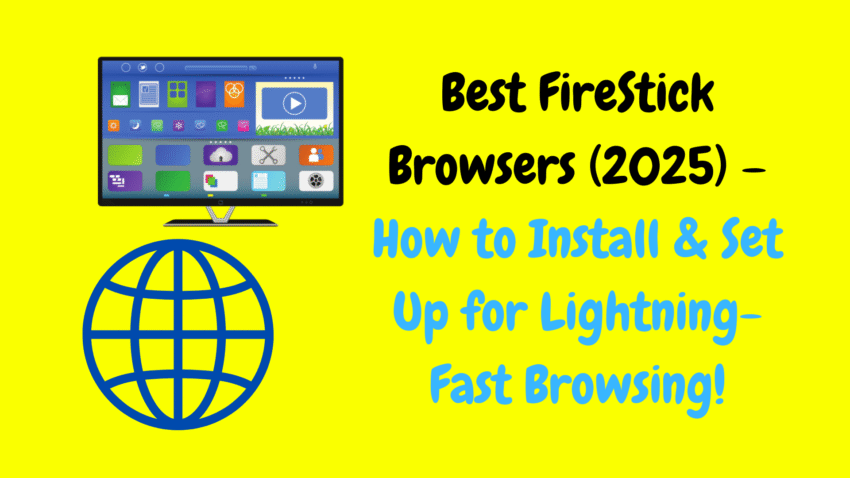 Best FireStick Browsers (2025) – How to Install & Set Up for Lightning-Fast Browsing!